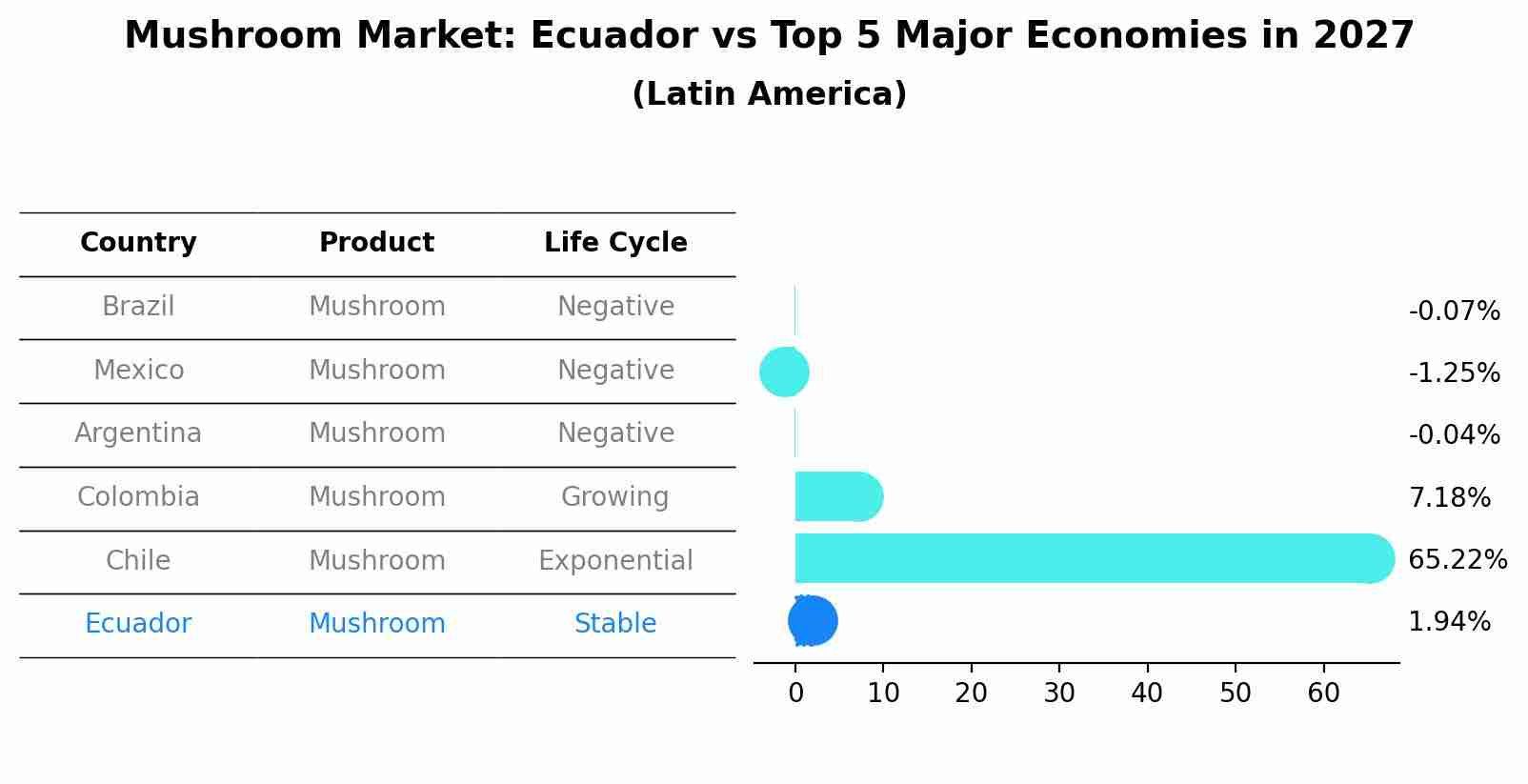 Mushroom Market: Ecuador vs Top 5 Major Economies in 2027
(Latin America)

| Country | Product | Life Cycle |
|---|---|---|
| Brazil | Mushroom | Negative |
| Mexico | Mushroom | Negative |
| Argentina | Mushroom | Negative |
| Colombia | Mushroom | Growing |
| Chile | Mushroom | Exponential |
| Ecuador | Mushroom | Stable |

-0.07%
-1.25%
-0.04%
7.18%
65.22%
1.94%

0 10 20 30 40 50 60